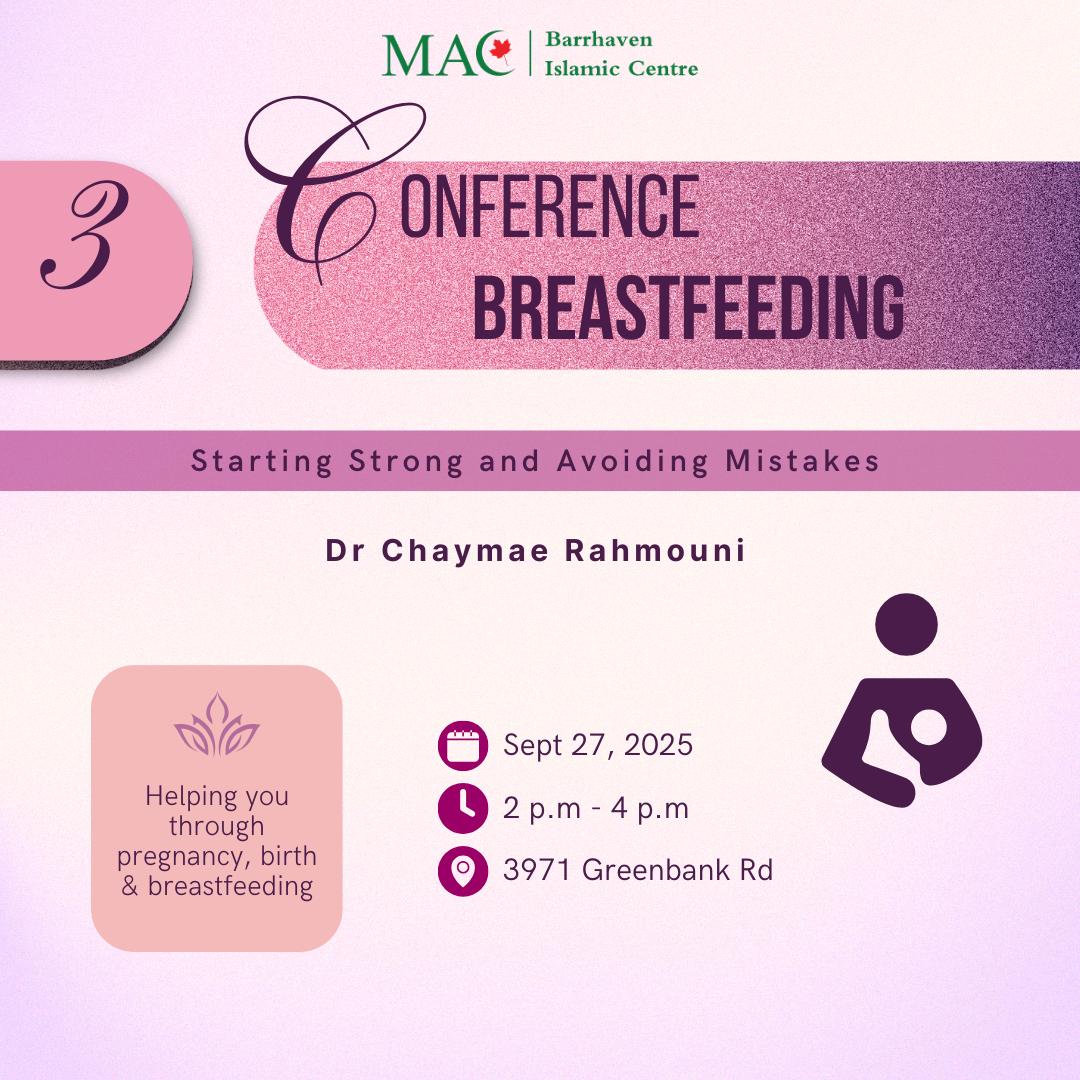 MAC | Barrhaven Islamic Centre

3

CONFERENCE
BREASTFEEDING

Starting Strong and Avoiding Mistakes

Dr Chaymae Rahmouni

Helping you through pregnancy, birth & breastfeeding

Sept 27, 2025

2 p.m - 4 p.m

3971 Greenbank Rd